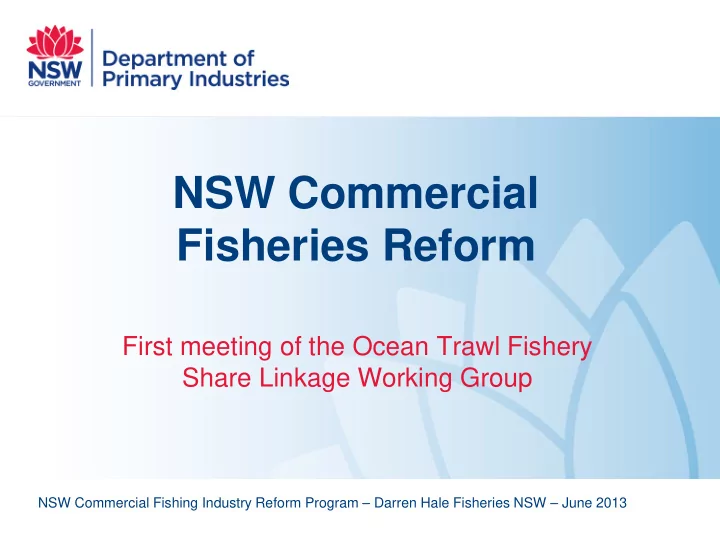 NSW
GOVERNMENT

Department of
Primary Industries

NSW Commercial Fisheries Reform

First meeting of the Ocean Trawl Fishery Share Linkage Working Group

NSW Commercial Fishing Industry Reform Program – Darren Hale Fisheries NSW – June 2013